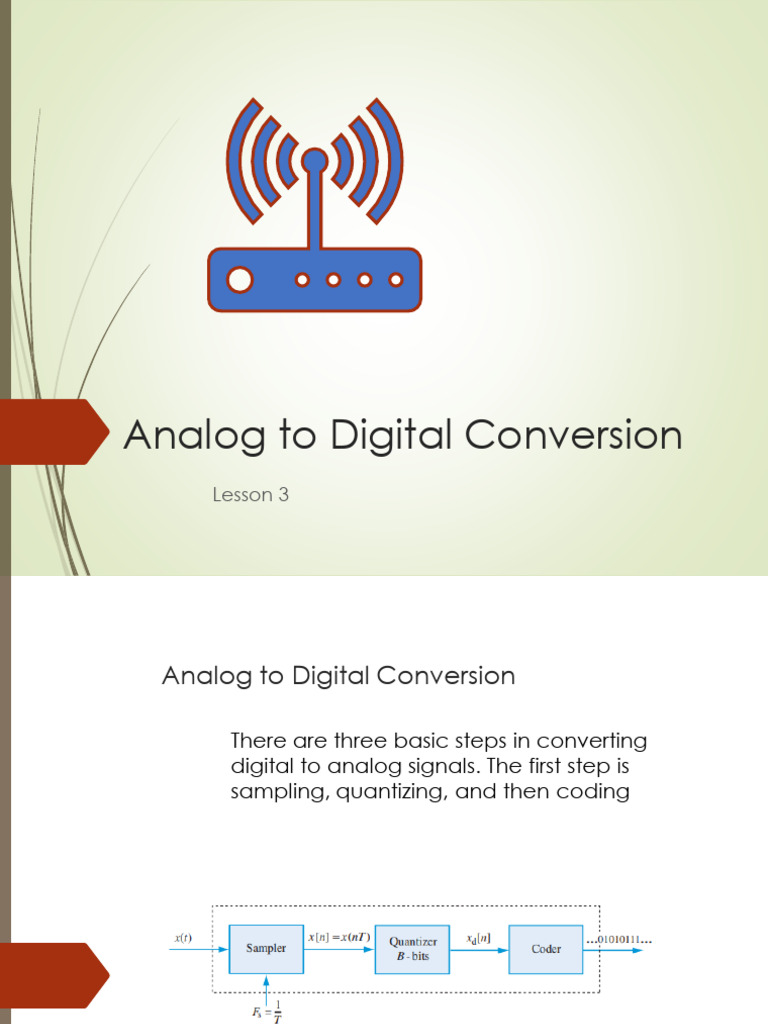 Analog to Digital Conversion

Lesson 3

Analog to Digital Conversion

There are three basic steps in converting digital to analog signals. The first step is sampling, quantizing, and then coding

$x(t)$

Sampler

$x[n] = x(nT)$

Quantizer
$B$ - bits

$x_d[n]$

Coder

...01010111...

$F_s = \frac{1}{T}$